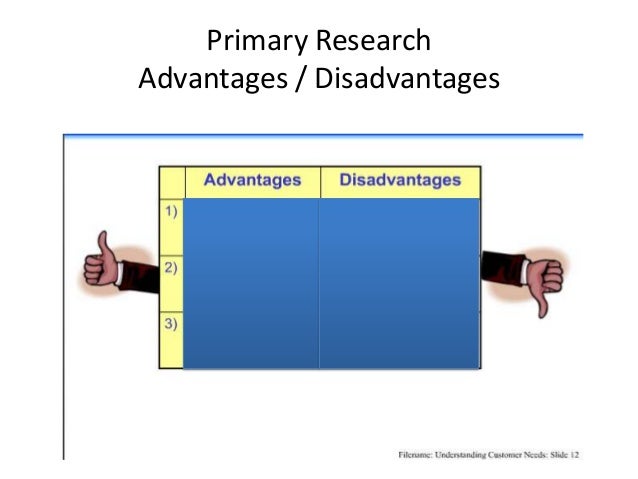 Primary Research
Advantages / Disadvantages

| | Advantages | Disadvantages |
|---|---|---|
| 1) | | |
| 2) | | |
| 3) | | |

Filename: Understanding Customer Needs: Slide 12